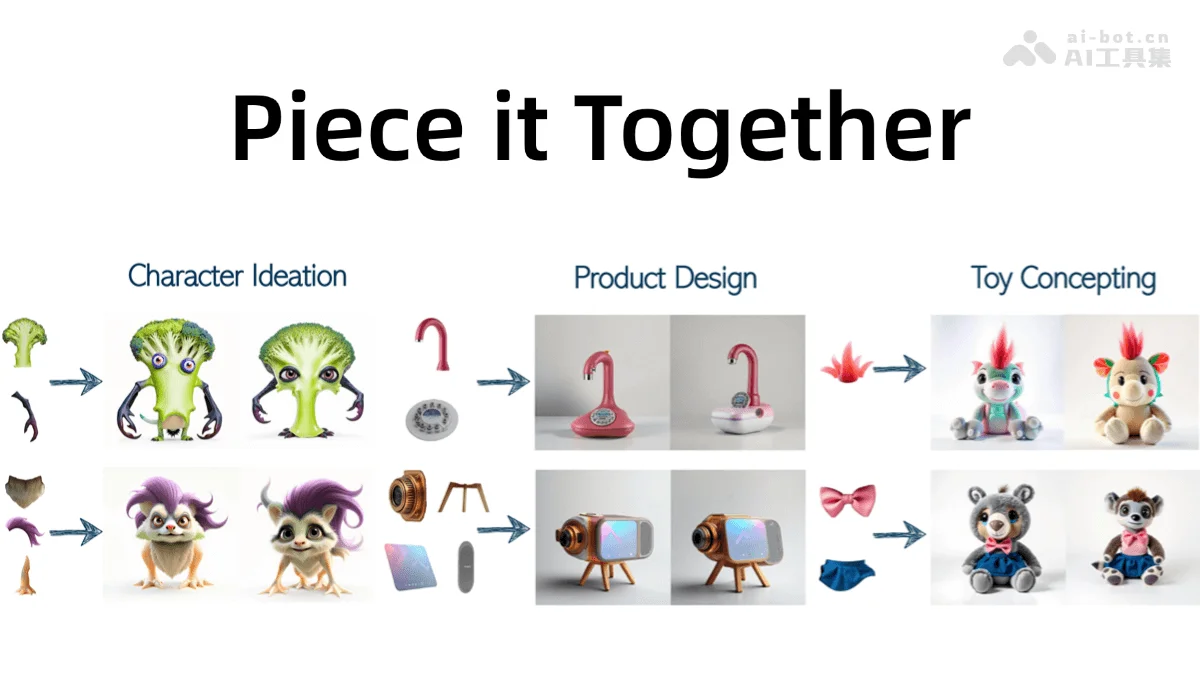 ai-bot.cn
AI工具集

Piece it Together

Character Ideation

Product Design

Toy Concepting